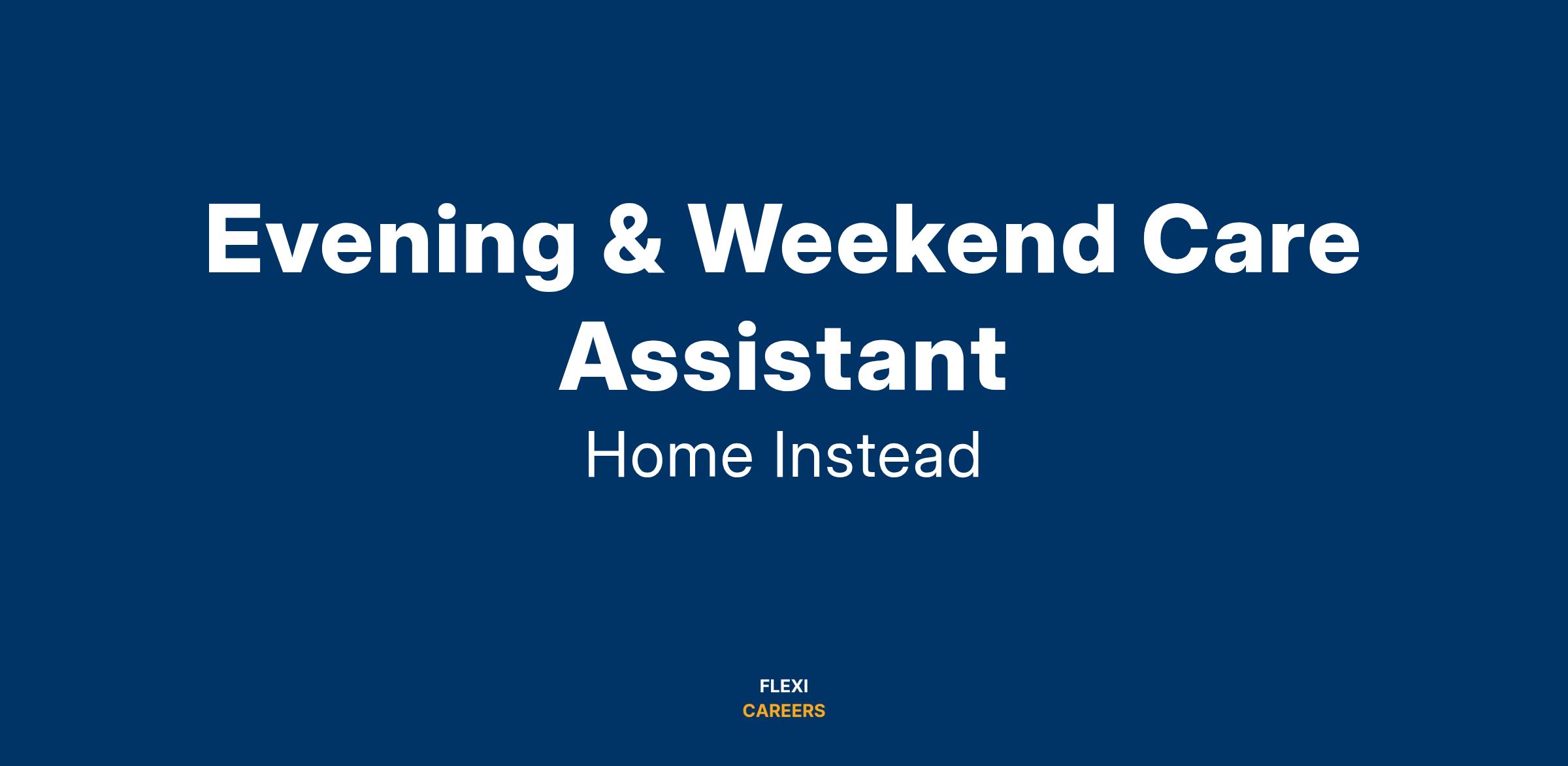 Evening & Weekend Care Assistant

Home Instead

FLEXI
CAREERS